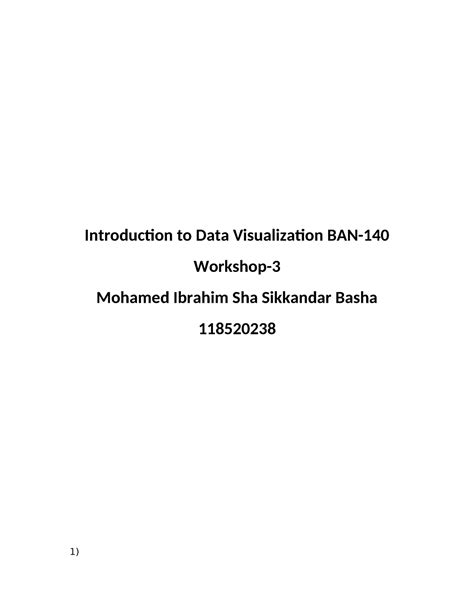 Introduction to Data Visualization BAN-140

Workshop-3

Mohamed Ibrahim Sha Sikkandar Basha

118520238

1)